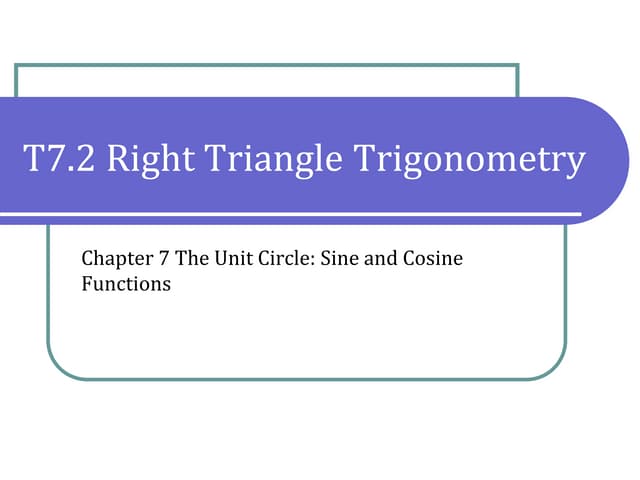 T7.2 Right Triangle Trigonometry

Chapter 7 The Unit Circle: Sine and Cosine Functions